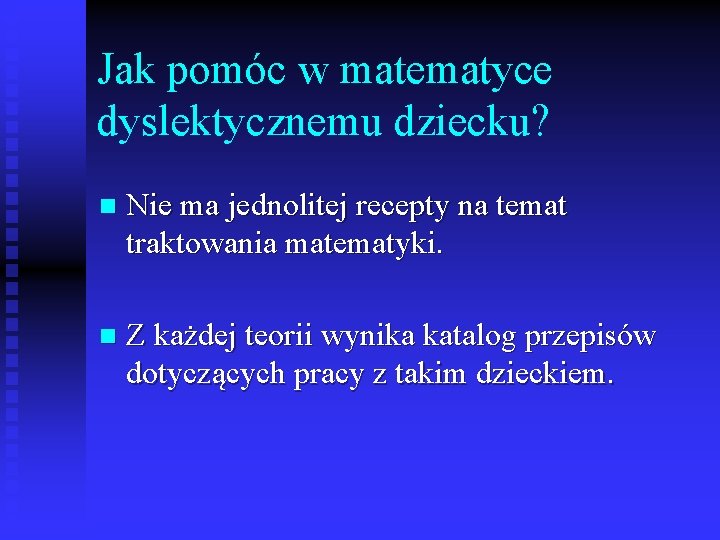 Jak pomóc w matematyce dyslektycznemu dziecku?

Nie ma jednolitej recepty na temat traktowania matematyki.

Z każdej teorii wynika katalog przepisów dotyczących pracy z takim dzieckiem.